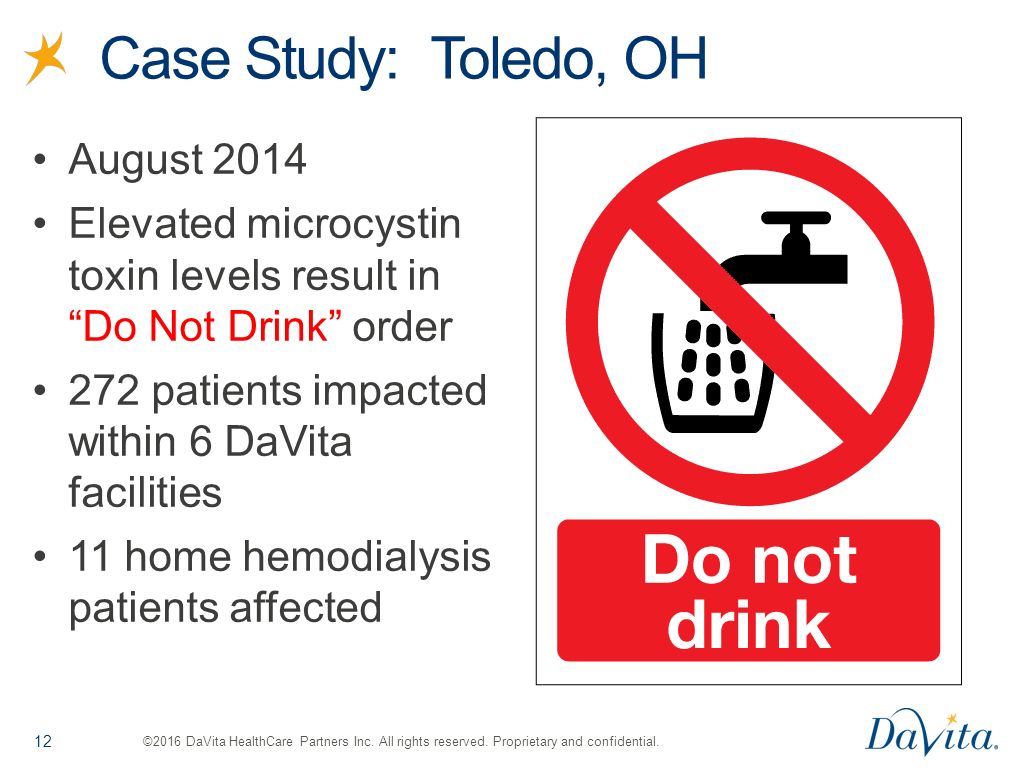 Case Study: Toledo, OH

• August 2014
• Elevated microcystin toxin levels result in "Do Not Drink" order
• 272 patients impacted within 6 DaVita facilities
• 11 home hemodialysis patients affected

Do not drink

12 ©2016 DaVita HealthCare Partners Inc. All rights reserved. Proprietary and confidential.

DaVita.